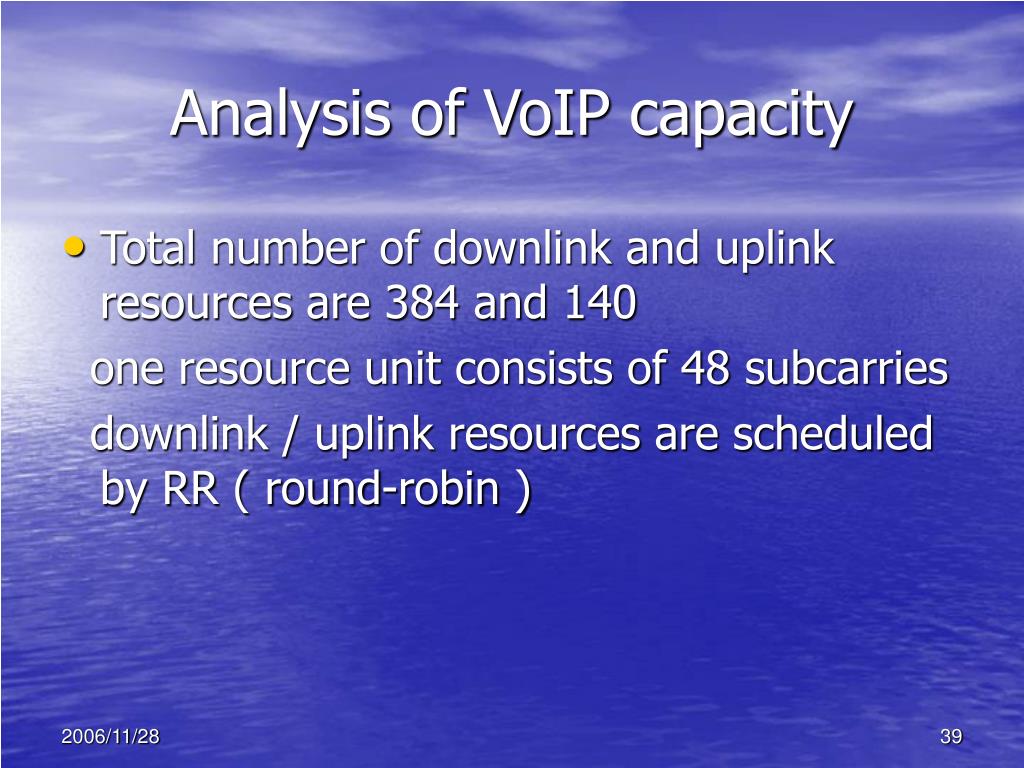 Analysis of VoIP capacity

• Total number of downlink and uplink resources are 384 and 140

one resource unit consists of 48 subcarries

downlink / uplink resources are scheduled by RR ( round-robin )

2006/11/28

39